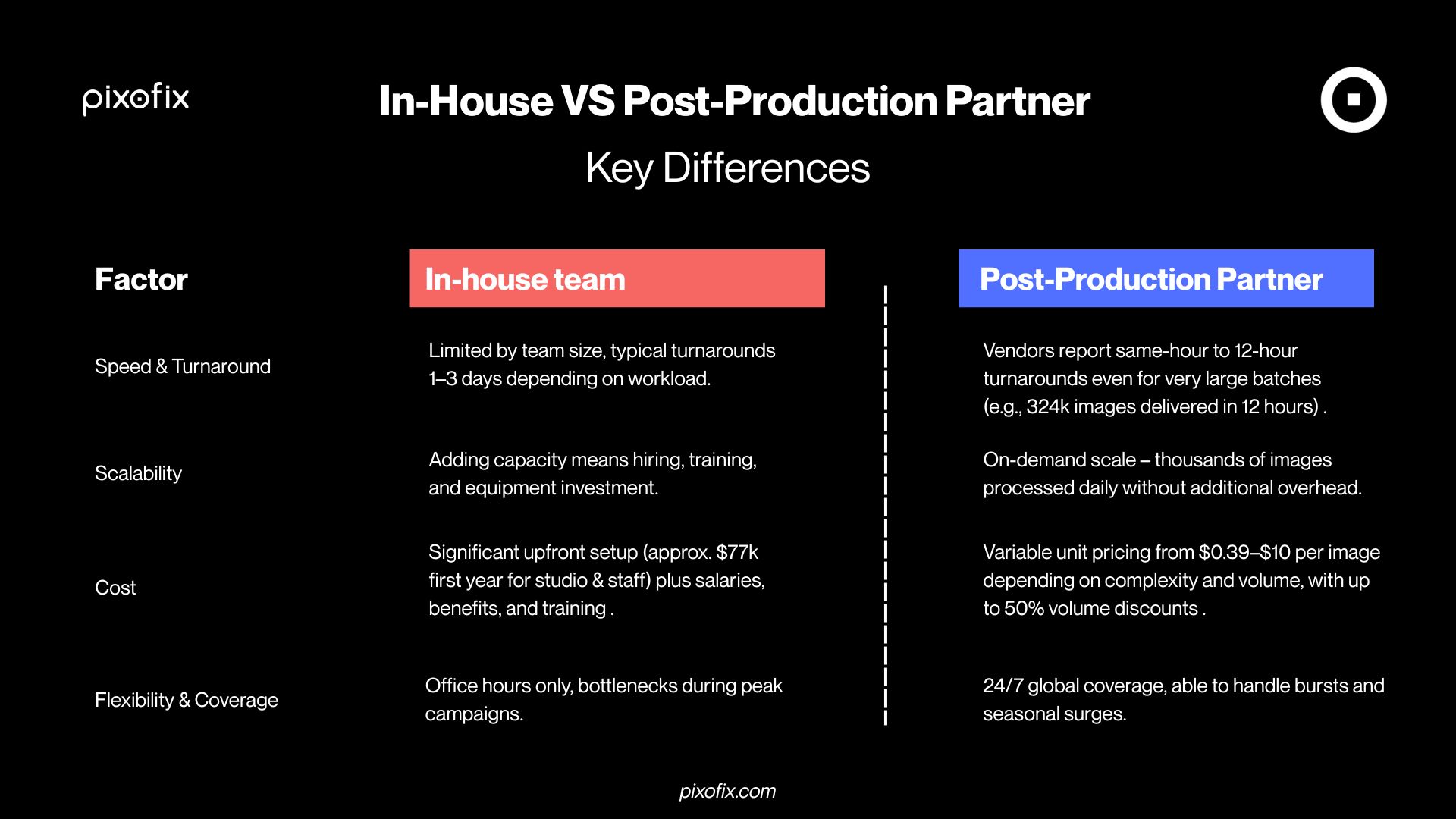 pixofix

In-House VS Post-Production Partner

Key Differences

| Factor | In-house team | Post-Production Partner |
|---|---|---|
| Speed & Turnaround | Limited by team size, typical turnarounds 1–3 days depending on workload. | Vendors report same-hour to 12-hour turnarounds even for very large batches (e.g., 324k images delivered in 12 hours) . |
| Scalability | Adding capacity means hiring, training, and equipment investment. | On-demand scale – thousands of images processed daily without additional overhead. |
| Cost | Significant upfront setup (approx. \$77k first year for studio & staff) plus salaries, benefits, and training . | Variable unit pricing from \$0.39–\$10 per image depending on complexity and volume, with up to 50% volume discounts . |
| Flexibility & Coverage | Office hours only, bottlenecks during peak campaigns. | 24/7 global coverage, able to handle bursts and seasonal surges. |

pixofix.com